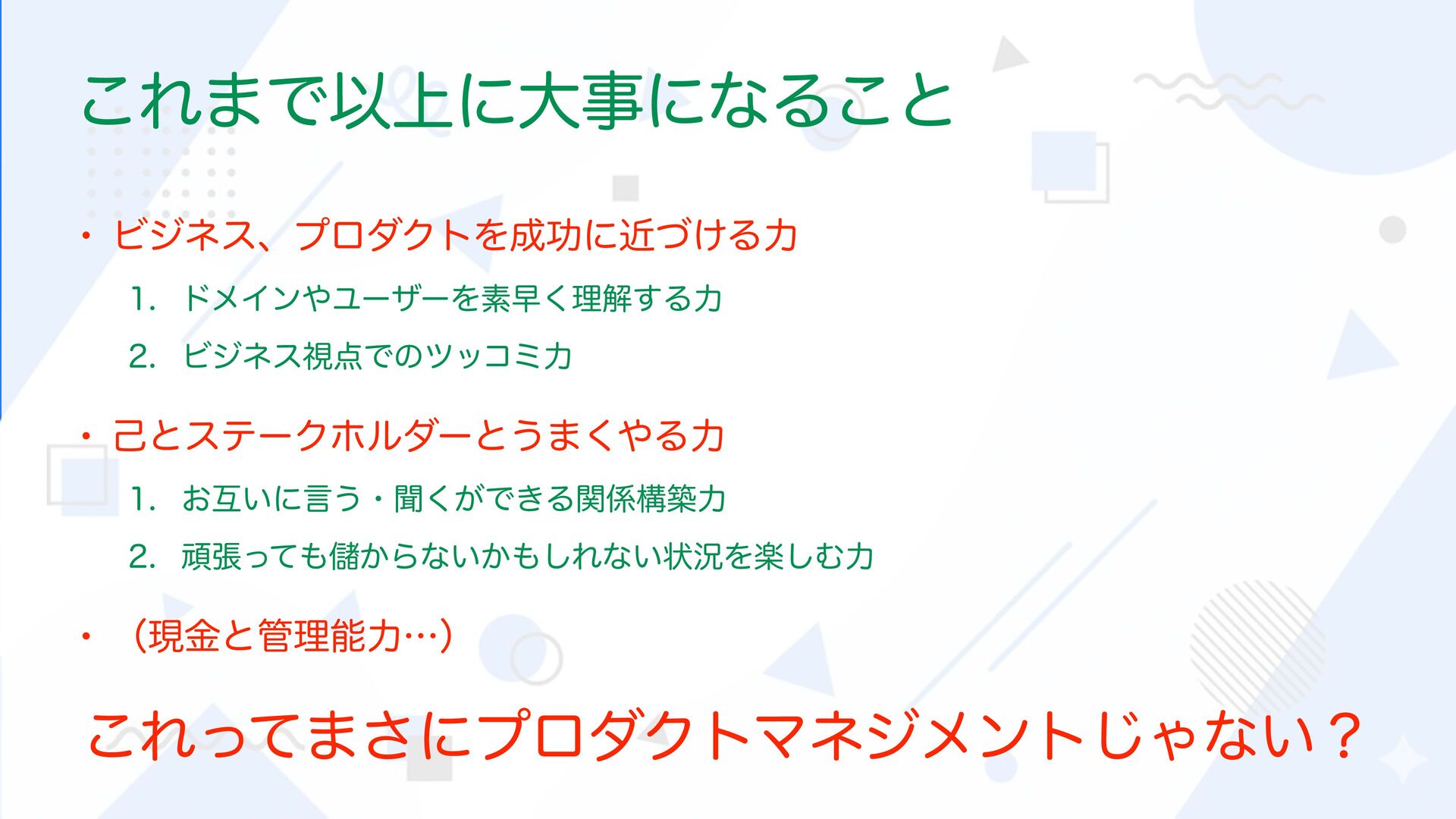 これまで以上に大事になること

・ビジネス、プロダクトを成功に近づける力

1. ドメインやユーザーを素早く理解する力

2. ビジネス視点でのツッコミ力

・己とステークホルダーとうまくやる力

1. お互いに言う・聞くができる関係構築力

2. 頑張っても儲からないかもしれない状況を楽しむ力

・（現金と管理能力…）

これってまさにプロダクトマネジメントじゃない？